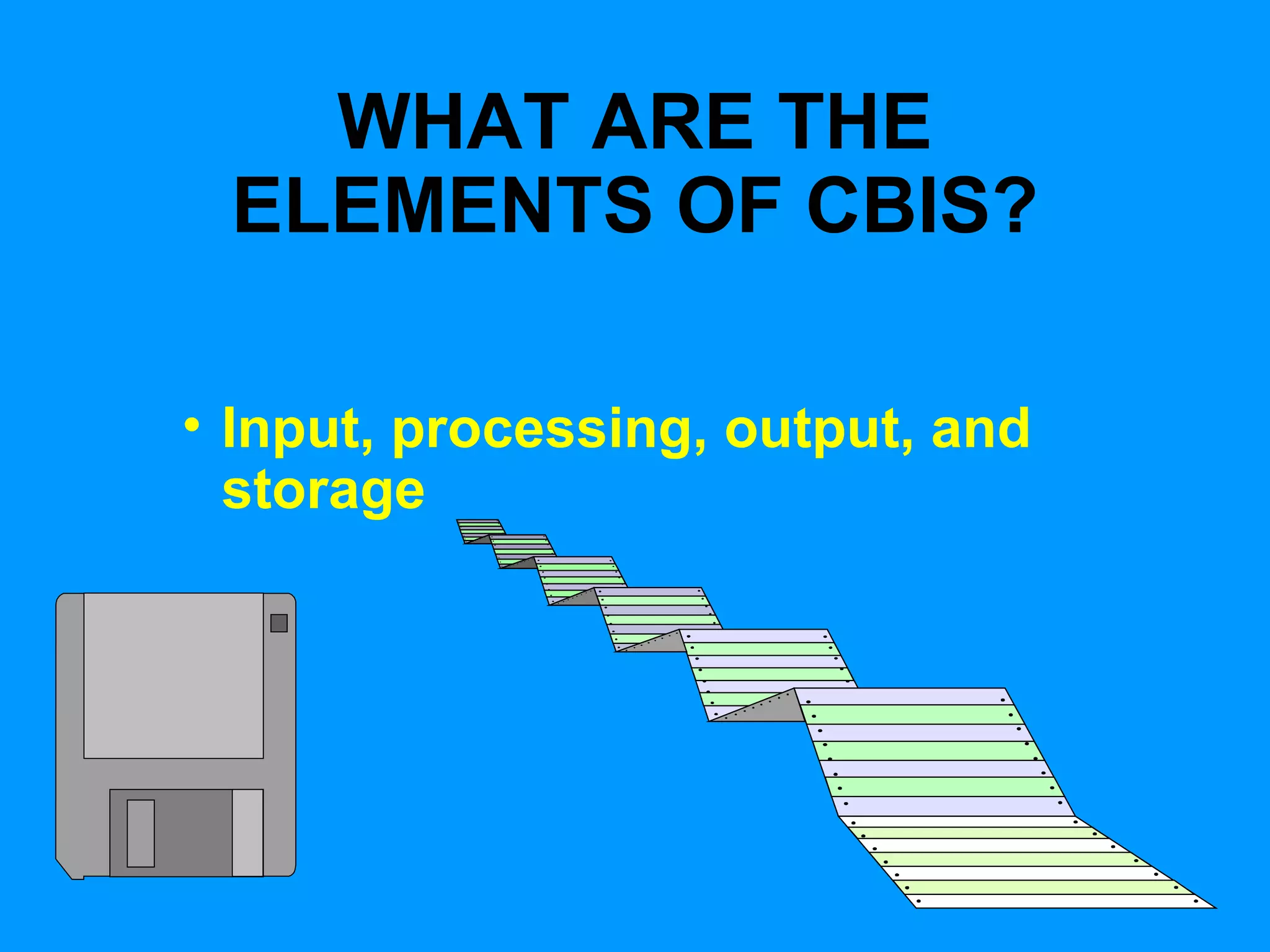 WHAT ARE THE ELEMENTS OF CBIS?

• Input, processing, output, and storage